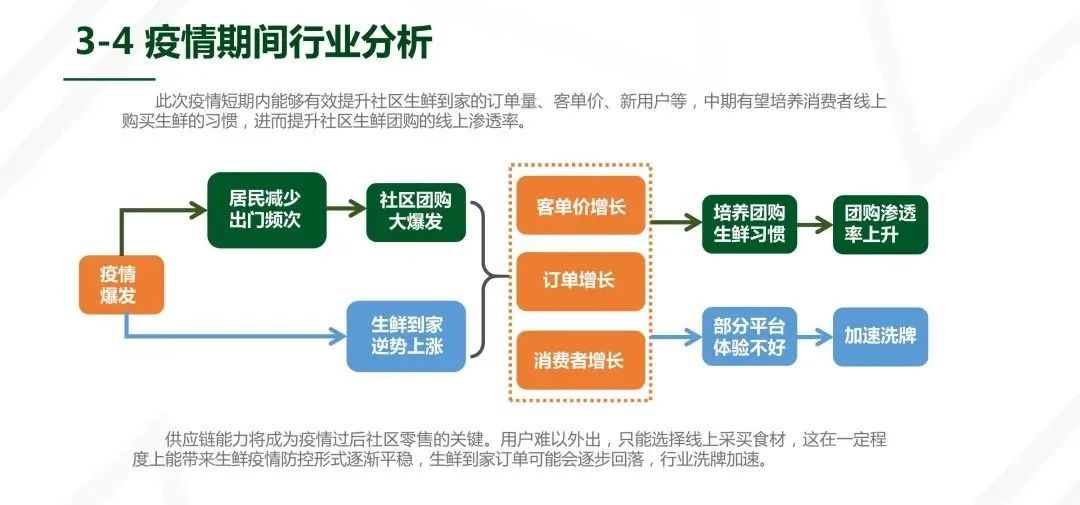 3-4 疫情期间行业分析

此次疫情短期内能够有效提升社区生鲜到家的订单量、客单价、新用户等，中期有望培养消费者线上购买生鲜的习惯，进而提升社区生鲜团购的线上渗透率。

疫情爆发

居民减少出门频次

社区团购大爆发

生鲜到家逆势上涨

客单价增长

订单增长

消费者增长

培养团购生鲜习惯

团购渗透率上升

部分平台体验不好

加速洗牌

供应链能力将成为疫情过后社区零售的关键。用户难以外出，只能选择线上采买食材，这在一定程度上能带来生鲜疫情防控形式逐渐平稳，生鲜到家订单可能会逐步回落，行业洗牌加速。